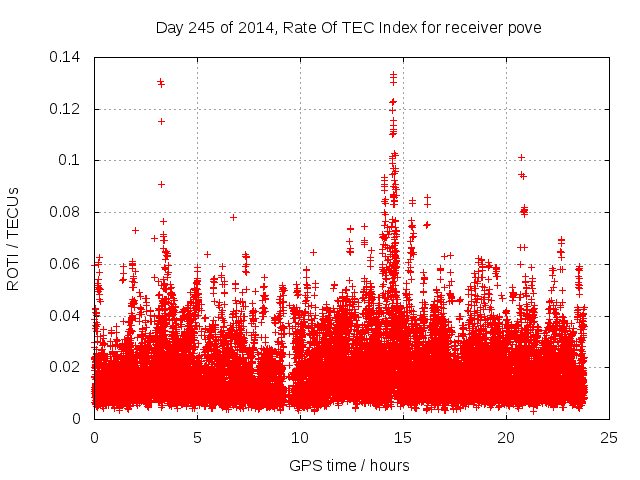 Day 245 of 2014, Rate Of TEC Index for receiver pove

ROTI / TECUs

0.14
0.12
0.1
0.08
0.06
0.04
0.02
0

0
5
10
15
20
25

GPS time / hours